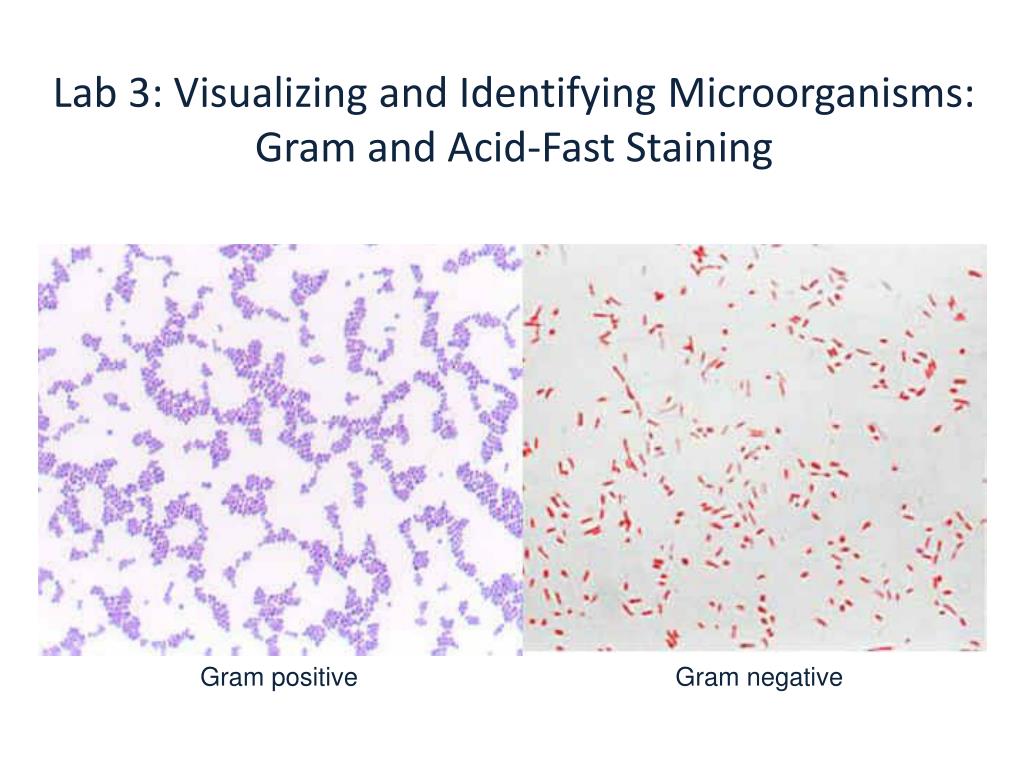 Lab 3: Visualizing and Identifying Microorganisms: Gram and Acid-Fast Staining

Gram positive

Gram negative